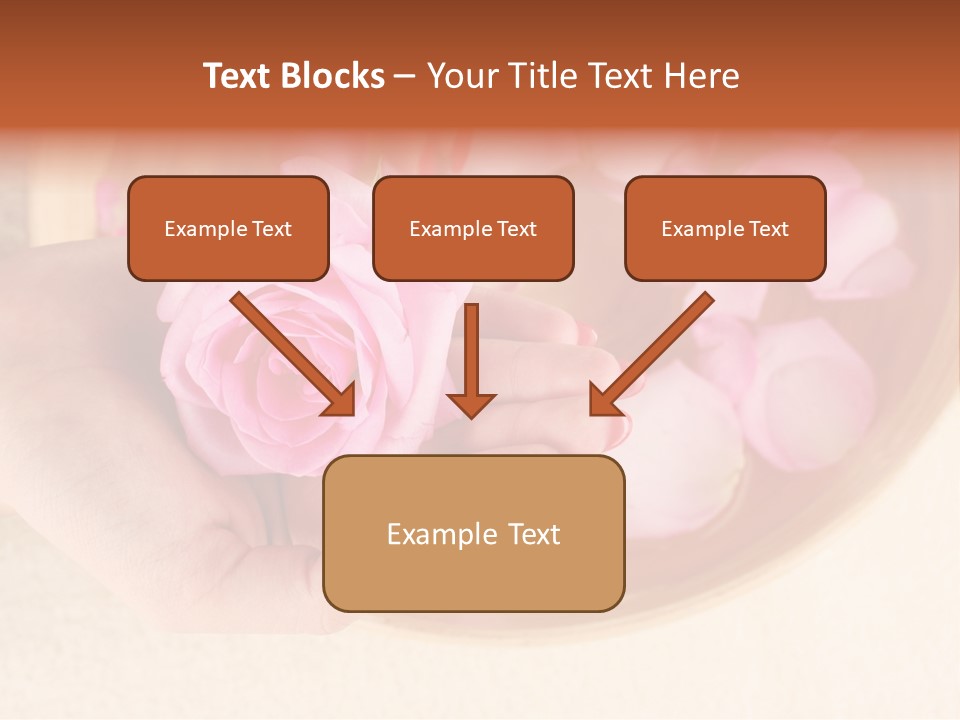 Text Blocks – Your Title Text Here

Example Text

Example Text

Example Text

Example Text